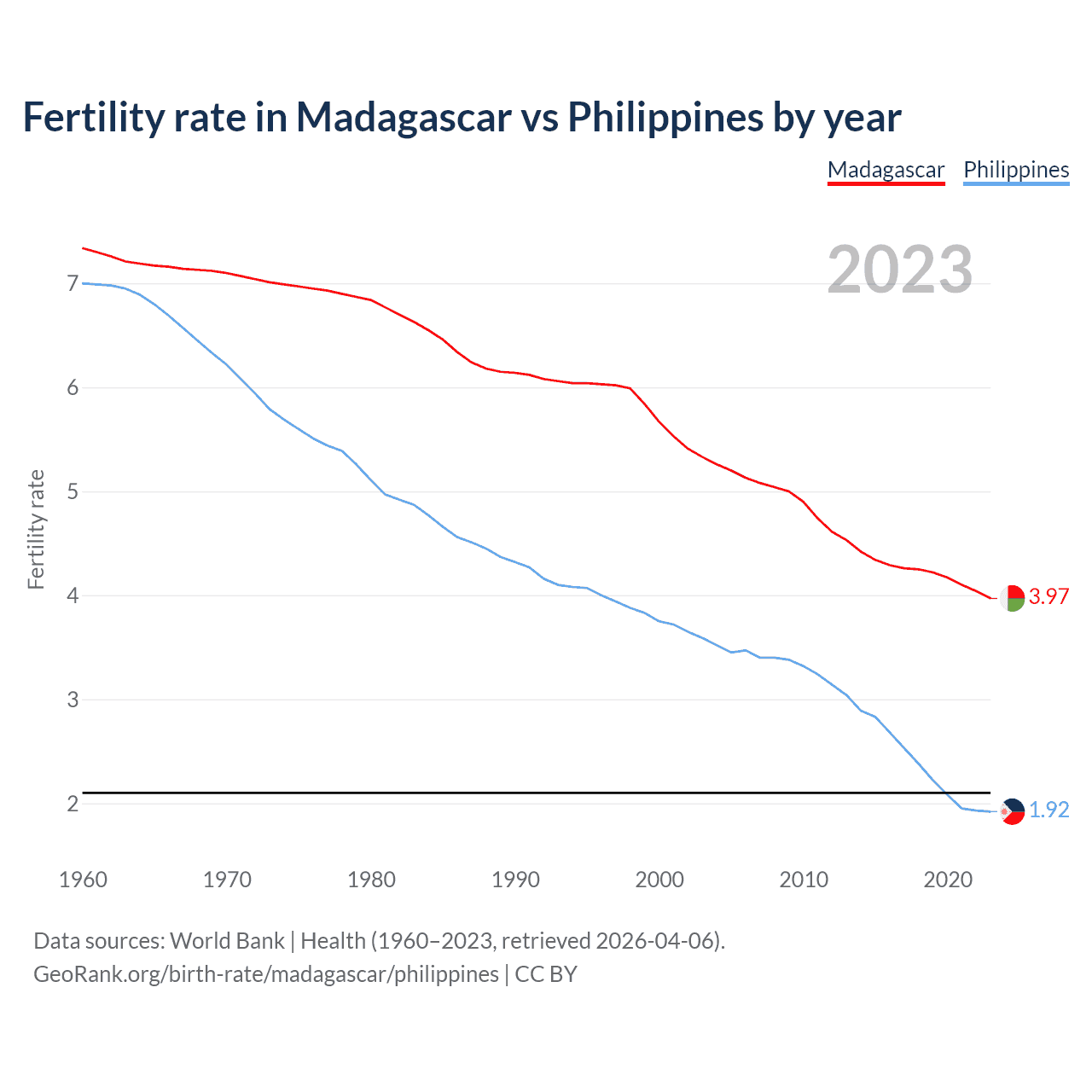 Fertility rate in Madagascar vs Philippines by year

Madagascar Philippines

2023

Fertility rate

7
6
5
4
3
2

3.97
1.92

1960 1970 1980 1990 2000 2010 2020

Data sources: World Bank | Health (1960–2023, retrieved 2026-04-06).
GeoRank.org/birth-rate/madagascar/philippines | CC BY